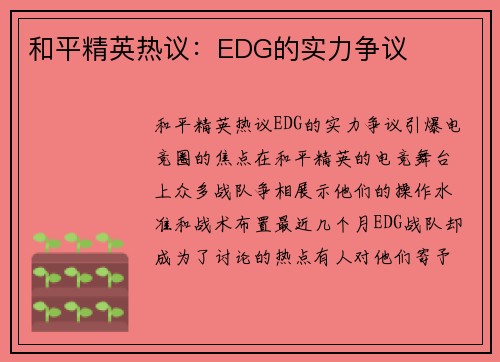 和平精英热议：EDG的实力争议

和平精英热议EDG的实力争议引爆电竞圈的焦点在和平精英的电竞舞台上众多战队争相展示他们的操作水准和战术布置最近几个月EDG战队却成为了讨论的热点有人对他们寄予